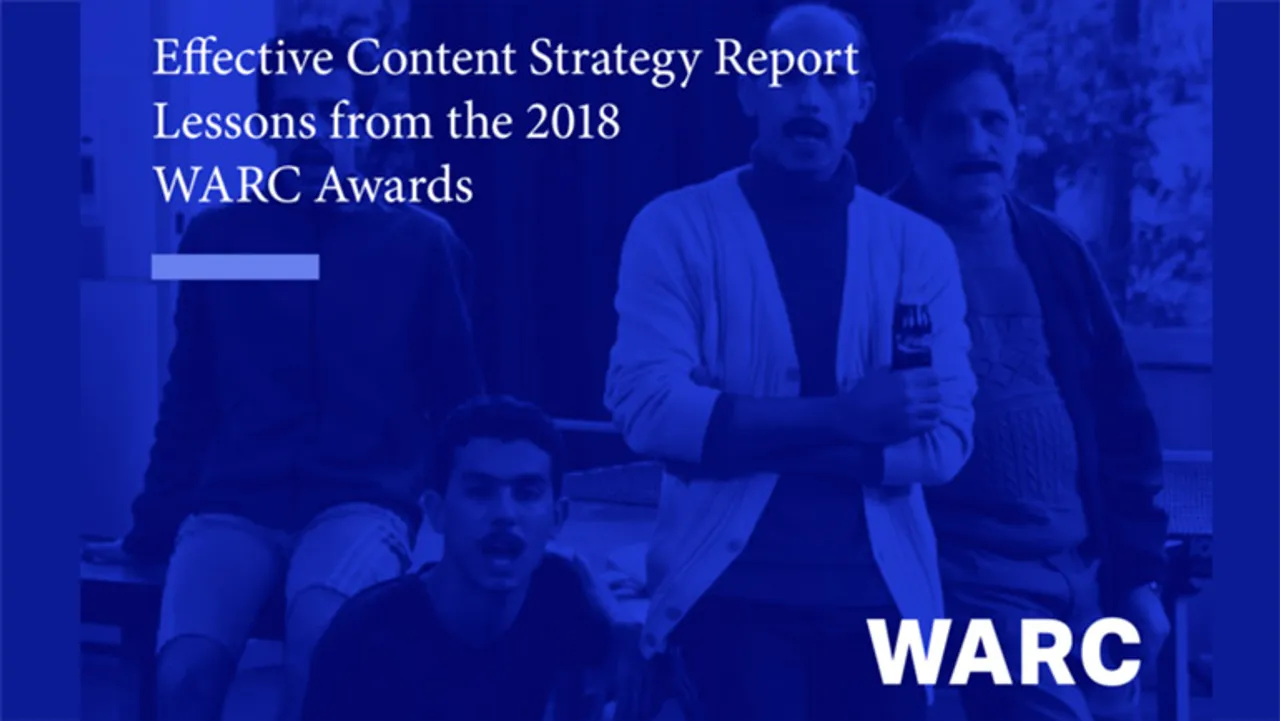 Effective Content Strategy Report
Lessons from the 2018
WARC Awards

WARC